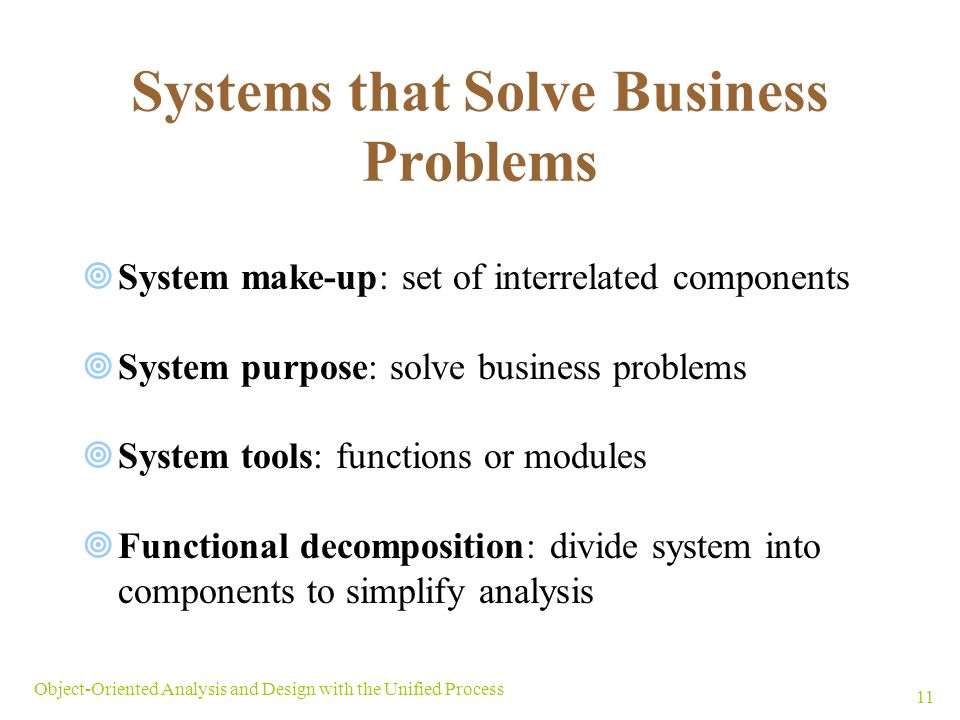 Systems that Solve Business Problems

System make-up: set of interrelated components

System purpose: solve business problems

System tools: functions or modules

Functional decomposition: divide system into components to simplify analysis

Object-Oriented Analysis and Design with the Unified Process

11